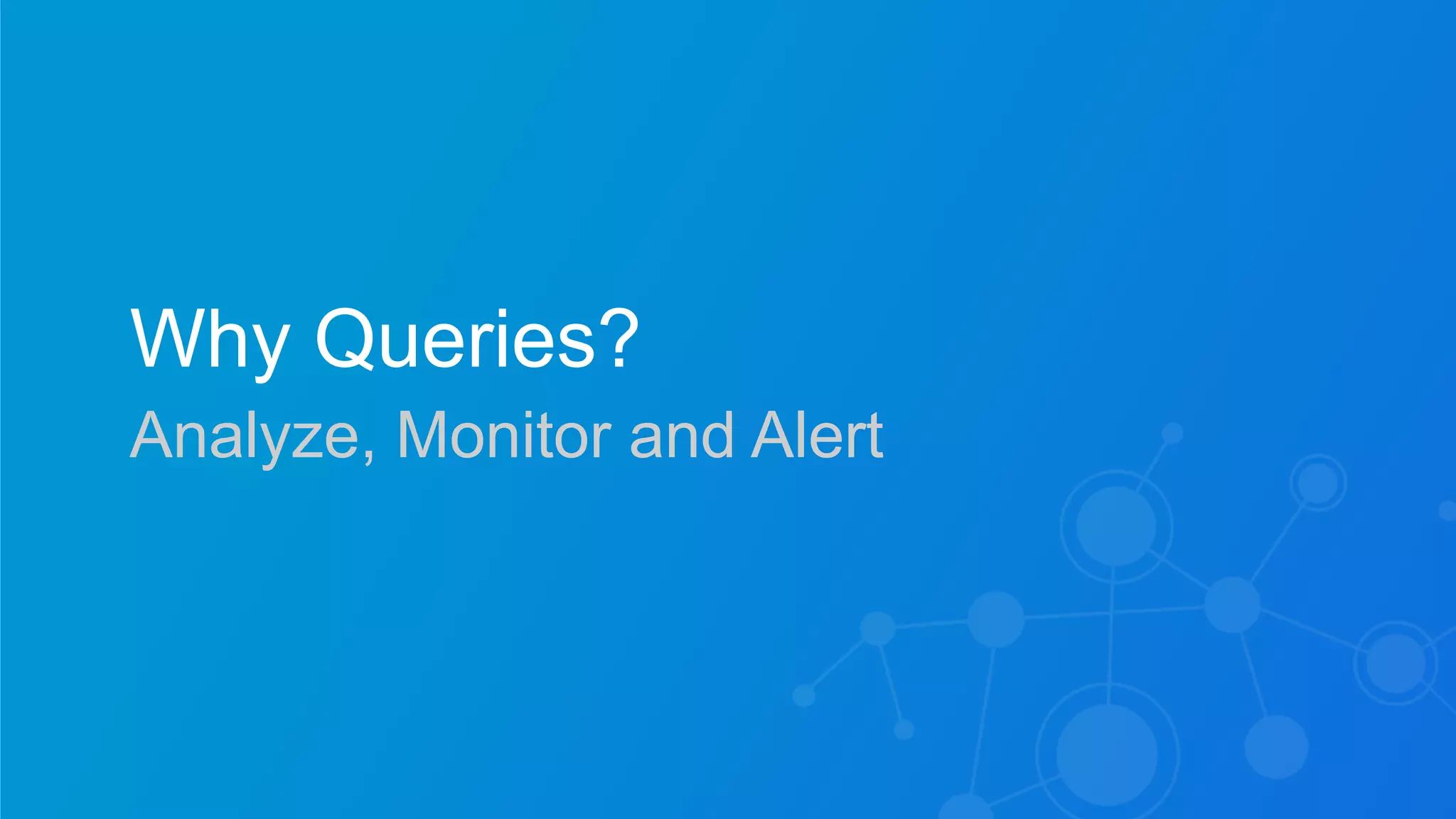 Why Queries?
Analyze, Monitor and Alert